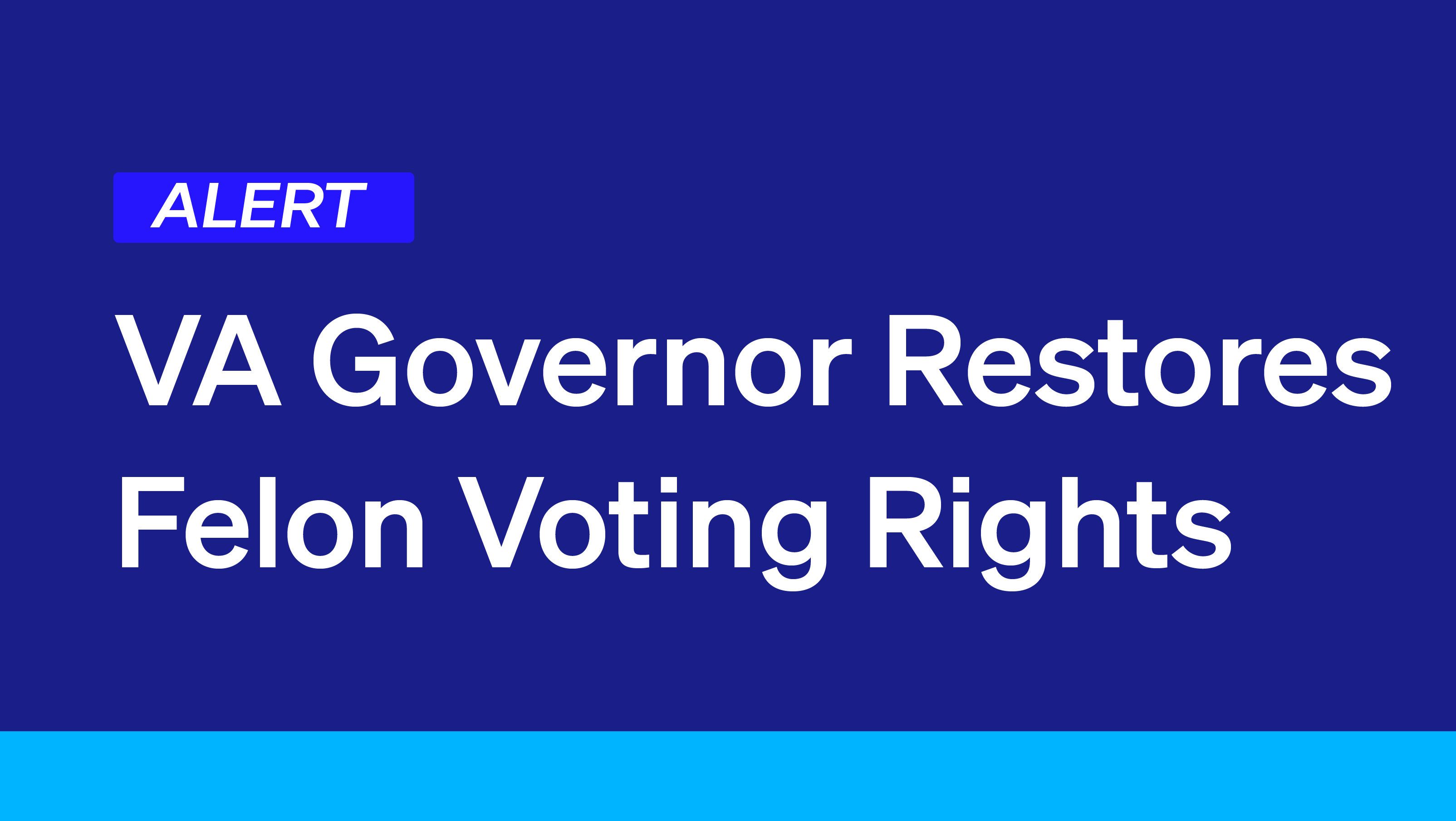 ALERT

VA Governor Restores Felon Voting Rights